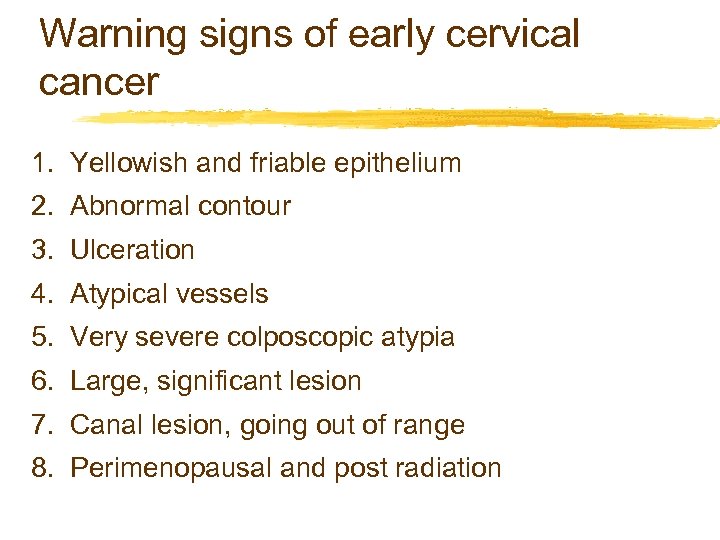 Warning signs of early cervical cancer

1. Yellowish and friable epithelium
2. Abnormal contour
3. Ulceration
4. Atypical vessels
5. Very severe colposcopic atypia
6. Large, significant lesion
7. Canal lesion, going out of range
8. Perimenopausal and post radiation